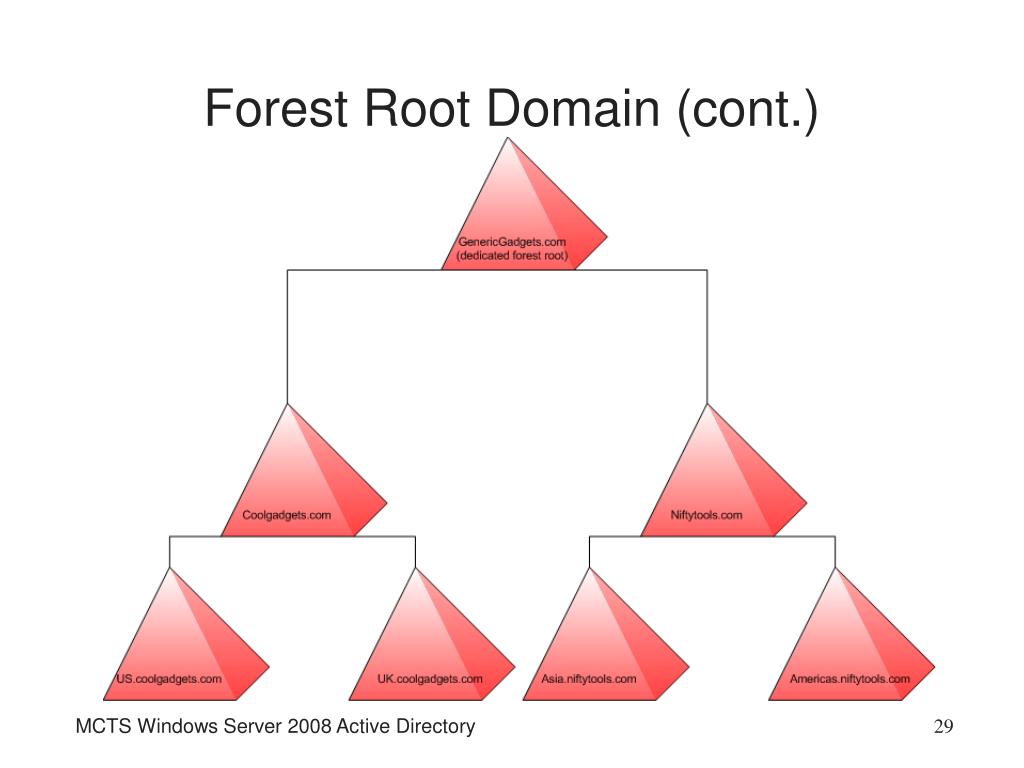 Forest Root Domain (cont.)

GenericGadgets.com
(dedicated forest root)

Coolgadgets.com

Niftytools.com

US.coolgadgets.com

UK.coolgadgets.com

Asia.niftytools.com

Americas.niftytools.com

MCTS Windows Server 2008 Active Directory

29